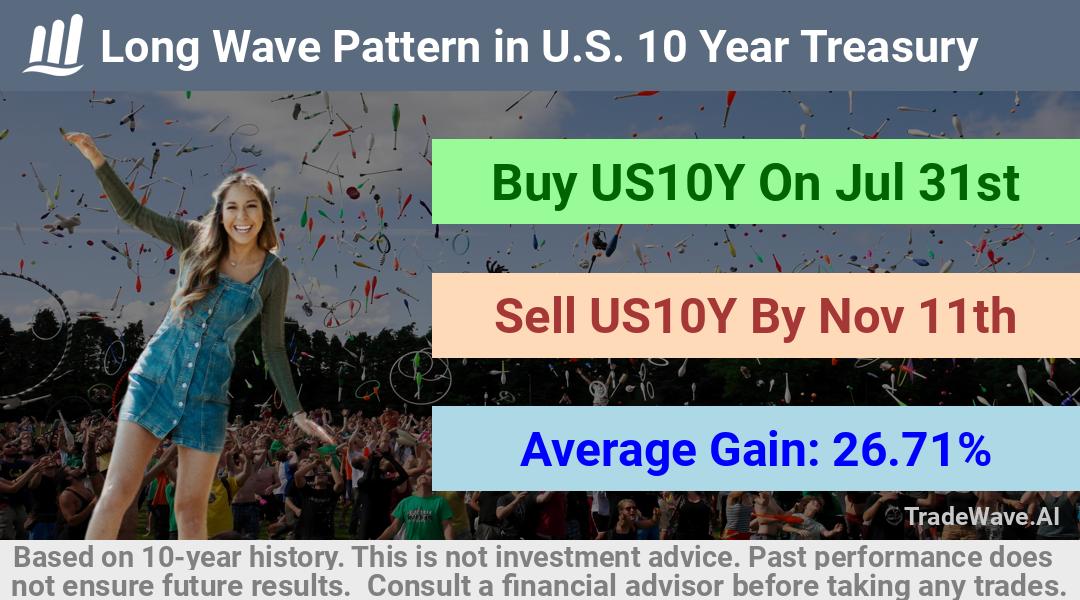 Long Wave Pattern in U.S. 10 Year Treasury

Buy US10Y On Jul 31st

Sell US10Y By Nov 11th

Average Gain: 26.71%

TradeWave.AI

Based on 10-year history. This is not investment advice. Past performance does not ensure future results. Consult a financial advisor before taking any trades.